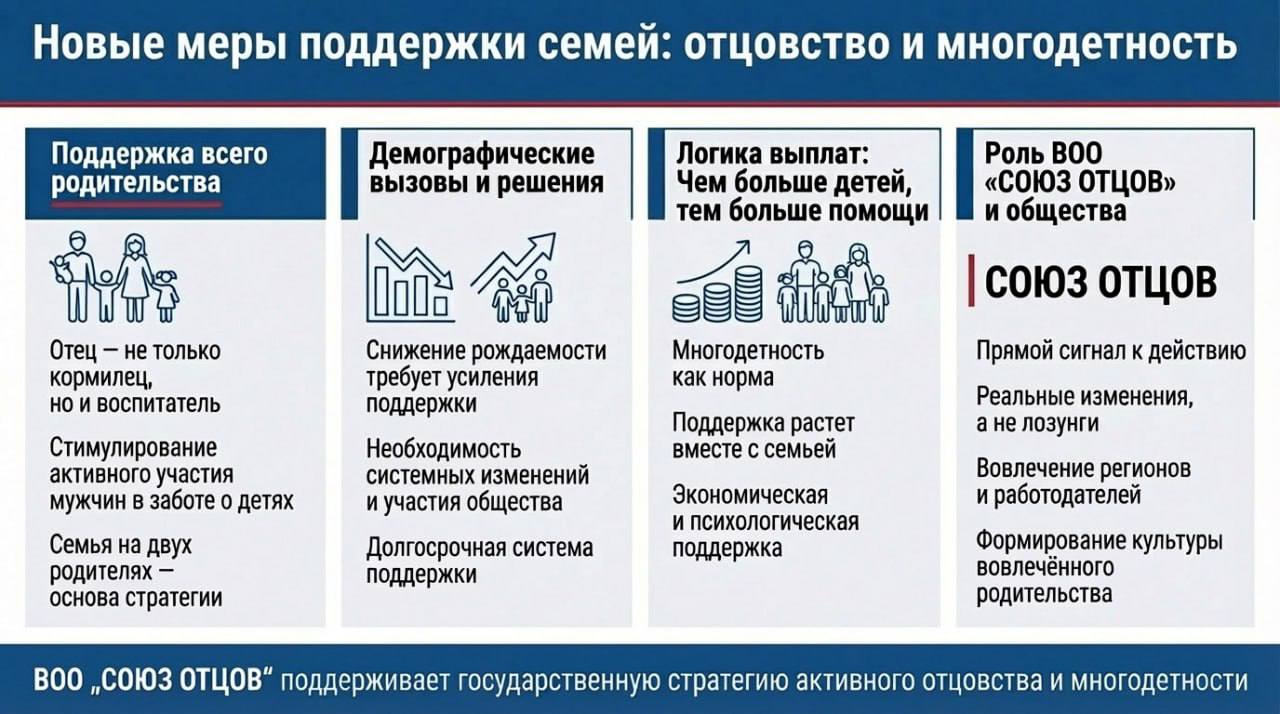 Новые меры поддержки семей: отцовство и многодетность

Поддержка всего родительства

Отец — не только кормилец, но и воспитатель

Стимулирование активного участия мужчин в заботе о детях

Семья на двух родителях — основа стратегии

Демографические вызовы и решения

Снижение рождаемости требует усиления поддержки

Необходимость системных изменений и участия общества

Долгосрочная система поддержки

Логика выплат: Чем больше детей, тем больше помощи

Многодетность как норма

Поддержка растет вместе с семьей

Экономическая и психологическая поддержка

Роль ВОО «СОЮЗ ОТЦОВ» и общества

СОЮЗ ОТЦОВ

Прямой сигнал к действию

Реальные изменения, а не лозунги

Вовлечение регионов и работодателей

Формирование культуры вовлечённого родительства

ВОО „СОЮЗ ОТЦОВ“ поддерживает государственную стратегию активного отцовства и многодетности